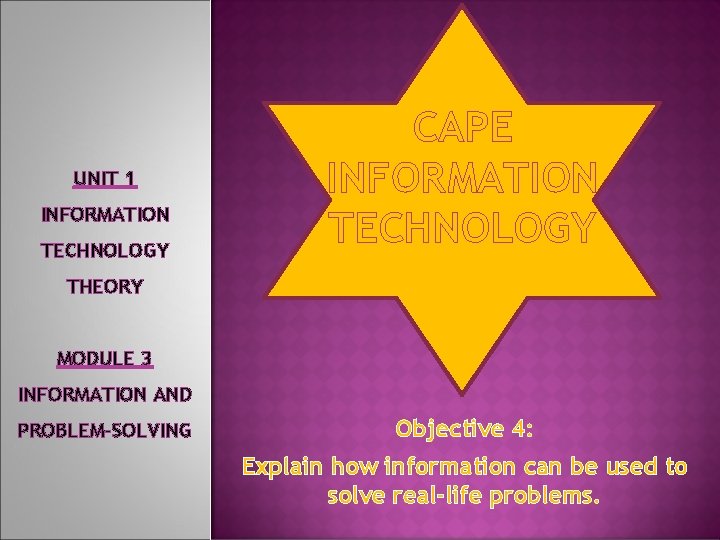 UNIT 1
INFORMATION TECHNOLOGY THEORY

MODULE 3
INFORMATION AND PROBLEM-SOLVING

CAPE INFORMATION TECHNOLOGY

Objective 4:
Explain how information can be used to solve real-life problems.